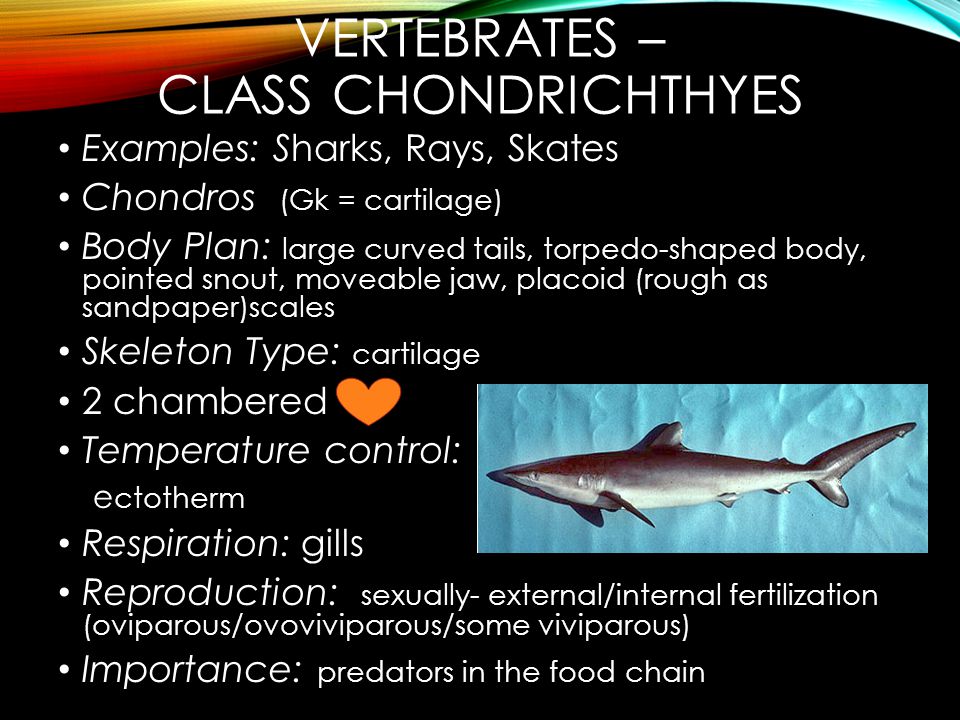 VERTEBRATES – CLASS CHONDRICHTHYES

• Examples: Sharks, Rays, Skates
• Chondros (Gk = cartilage)
• Body Plan: large curved tails, torpedo-shaped body, pointed snout, moveable jaw, placoid (rough as sandpaper)scales
• Skeleton Type: cartilage
• 2 chambered
• Temperature control: ectotherm
• Respiration: gills
• Reproduction: sexually- external/internal fertilization (oviparous/ovoviviparous/some viviparous)
• Importance: predators in the food chain